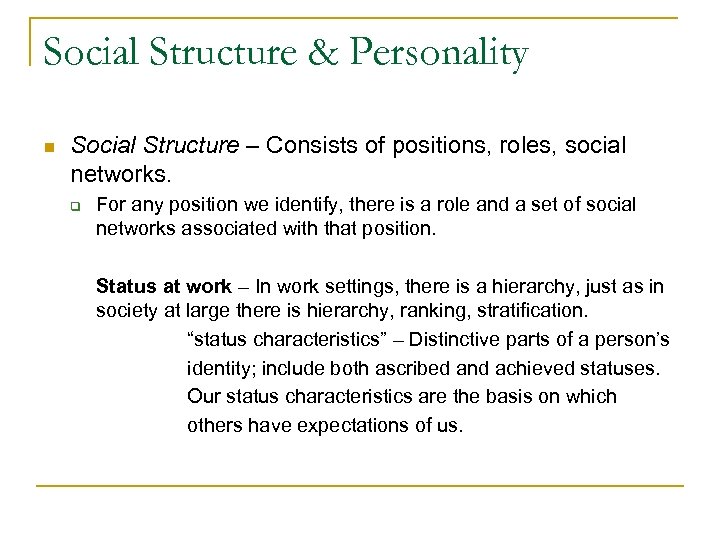 Social Structure & Personality

Social Structure – Consists of positions, roles, social networks.

For any position we identify, there is a role and a set of social networks associated with that position.

Status at work – In work settings, there is a hierarchy, just as in society at large there is hierarchy, ranking, stratification.

"status characteristics" – Distinctive parts of a person's identity; include both ascribed and achieved statuses. Our status characteristics are the basis on which others have expectations of us.